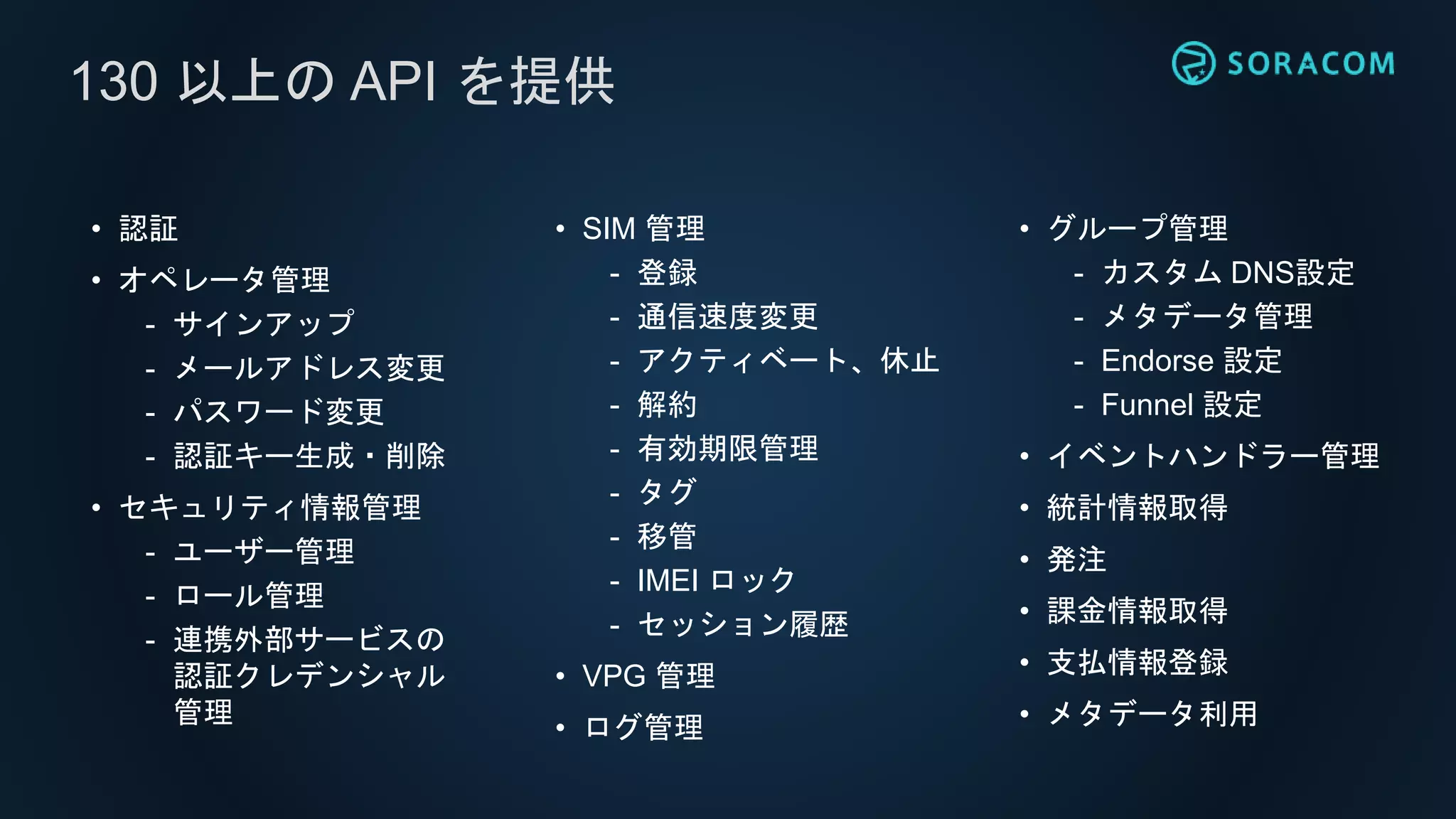 130 以上の API を提供

SORACOM

• 認証
• オペレータ管理
  - サインアップ
  - メールアドレス変更
  - パスワード変更
  - 認証キー生成・削除
• セキュリティ情報管理
  - ユーザー管理
  - ロール管理
  - 連携外部サービスの認証クレデンシャル管理

• SIM 管理
  - 登録
  - 通信速度変更
  - アクティベート、休止
  - 解約
  - 有効期限管理
  - タグ
  - 移管
  - IMEI ロック
  - セッション履歴
• VPG 管理
• ログ管理

• グループ管理
  - カスタム DNS設定
  - メタデータ管理
  - Endorse 設定
  - Funnel 設定
• イベントハンドラー管理
• 統計情報取得
• 発注
• 課金情報取得
• 支払情報登録
• メタデータ利用